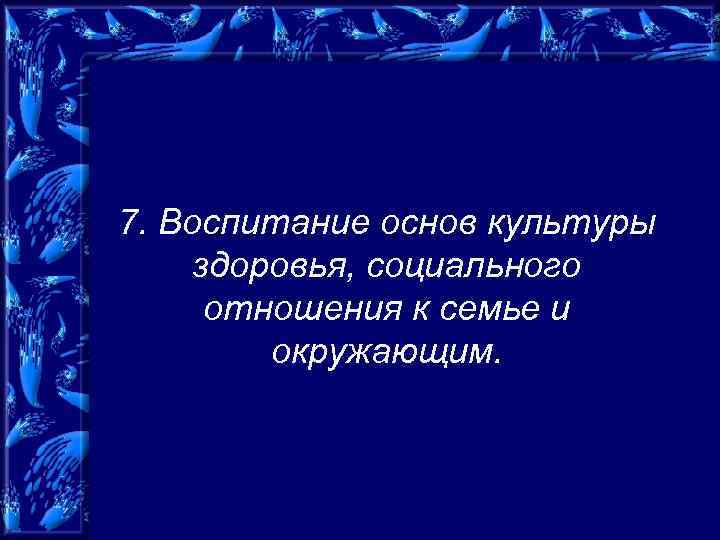 7. Воспитание основ культуры здоровья, социального отношения к семье и окружающим.